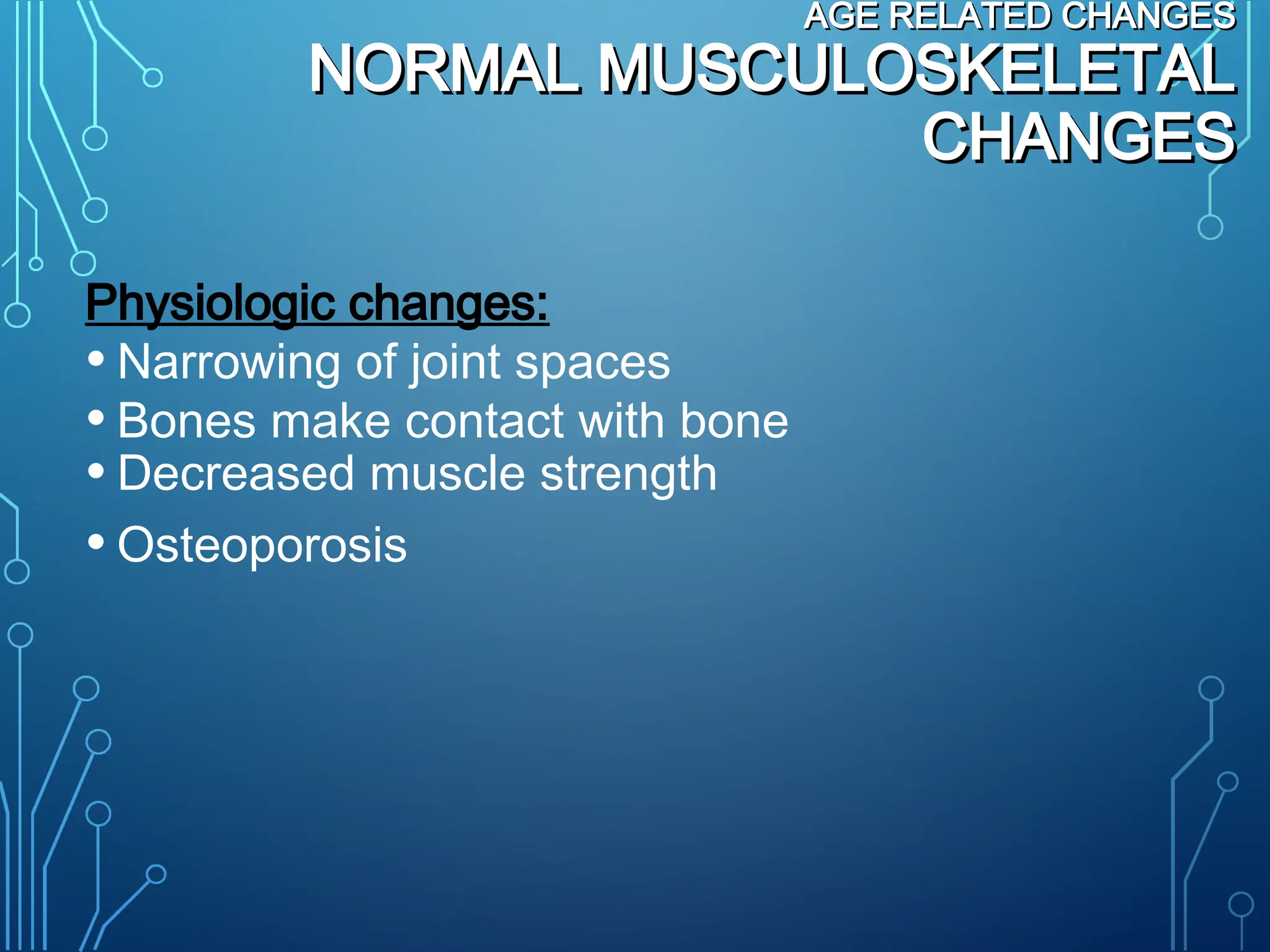 AGE RELATED CHANGES
NORMAL MUSCULOSKELETAL CHANGES

Physiologic changes:
• Narrowing of joint spaces
• Bones make contact with bone
• Decreased muscle strength
• Osteoporosis